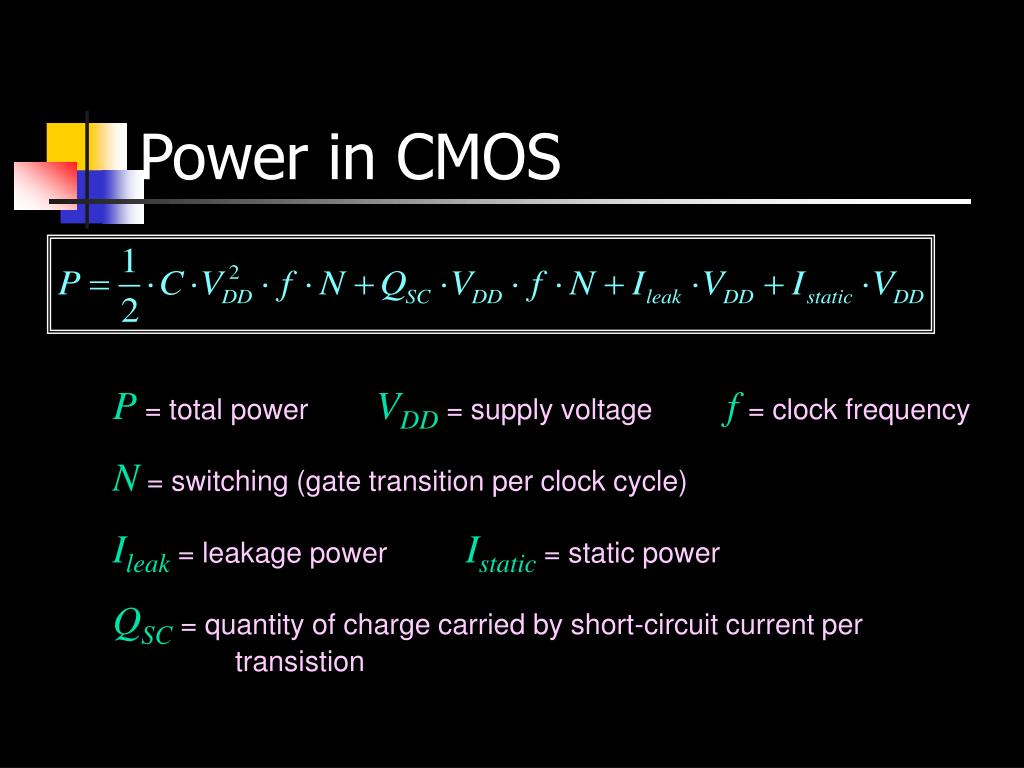 Power in CMOS

$P = \frac{1}{2} \cdot C \cdot V_{DD}^2 \cdot f \cdot N + Q_{SC} \cdot V_{DD} \cdot f \cdot N + I_{leak} \cdot V_{DD} + I_{static} \cdot V_{DD}$

$P$ = total power $V_{DD}$ = supply voltage $f$ = clock frequency

$N$ = switching (gate transition per clock cycle)

$I_{leak}$ = leakage power $I_{static}$ = static power

$Q_{SC}$ = quantity of charge carried by short-circuit current per transistion